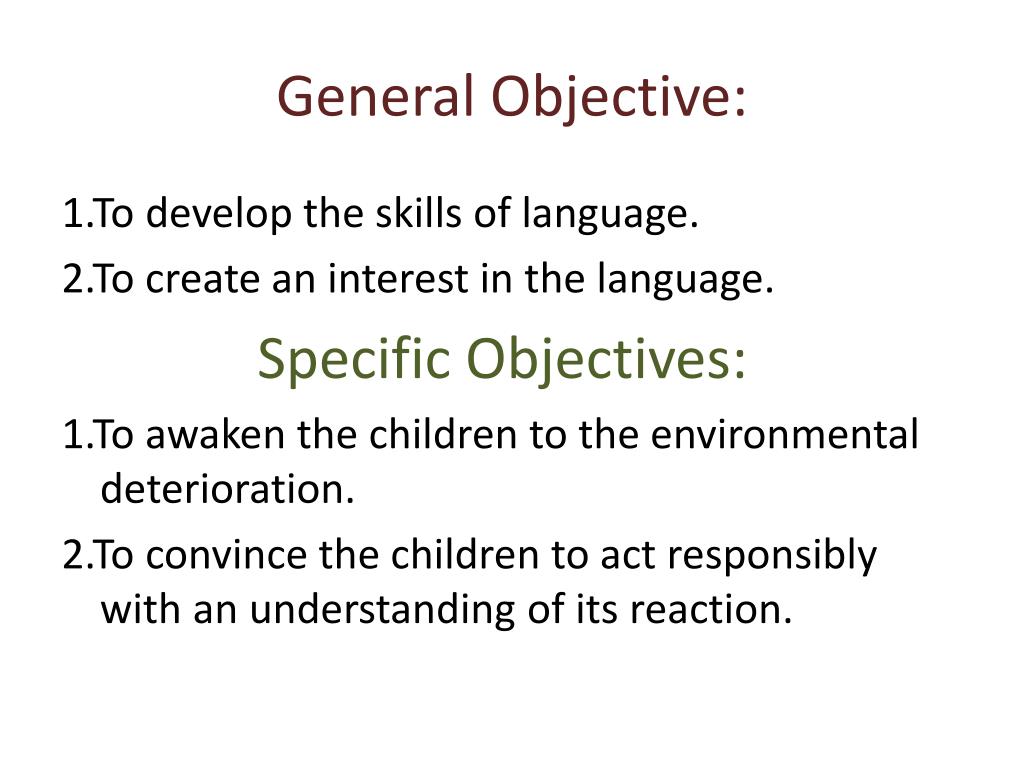 General Objective:

1.To develop the skills of language.

2.To create an interest in the language.

Specific Objectives:

1.To awaken the children to the environmental deterioration.

2.To convince the children to act responsibly with an understanding of its reaction.